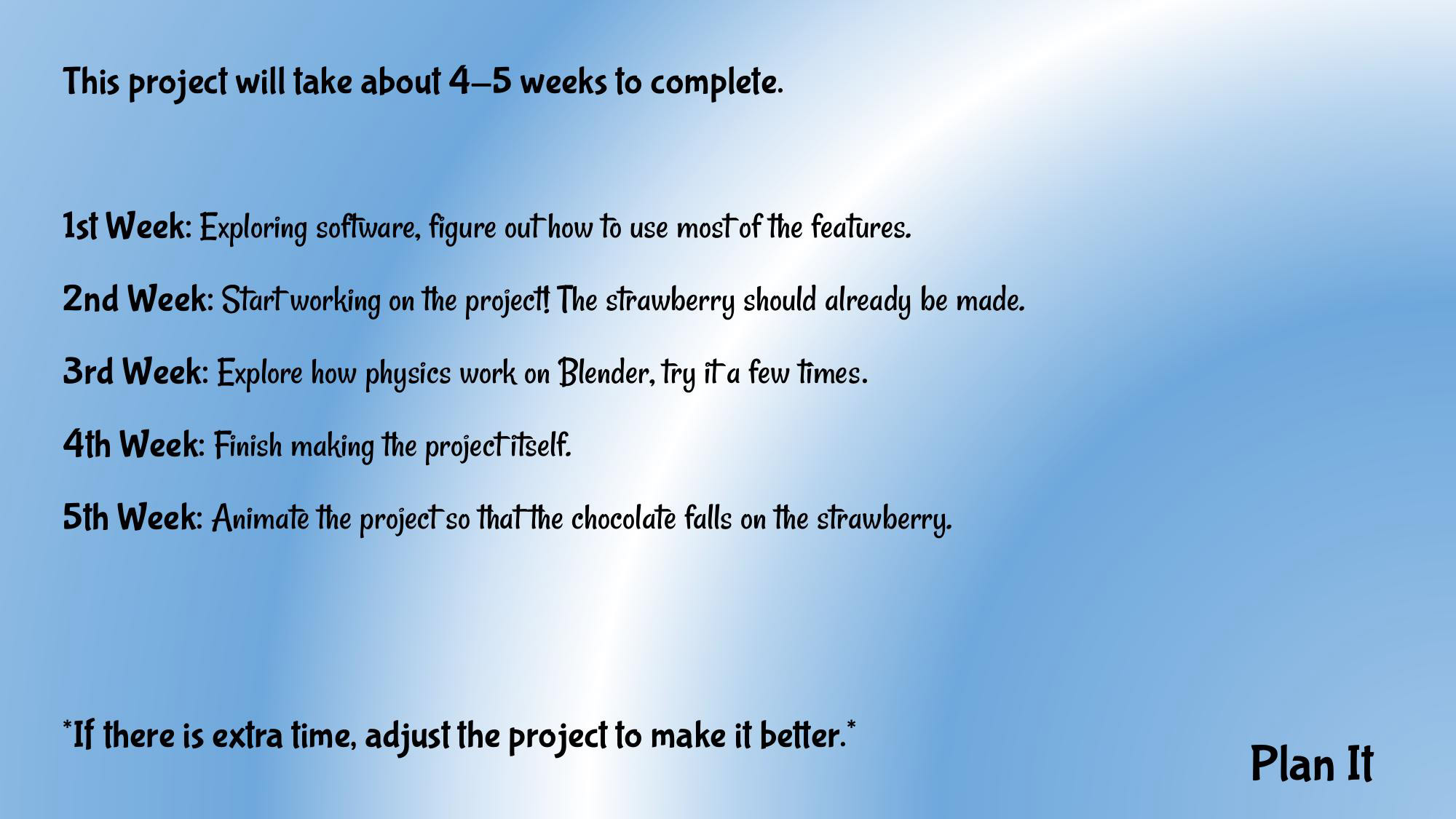 This project will take about 4–5 weeks to complete.

1st Week: Exploring software, figure out how to use most of the features.

2nd Week: Start working on the project! The strawberry should already be made.

3rd Week: Explore how physics work on Blender, try it a few times.

4th Week: Finish making the project itself.

5th Week: Animate the project so that the chocolate falls on the strawberry.

*If there is extra time, adjust the project to make it better.*

Plan It